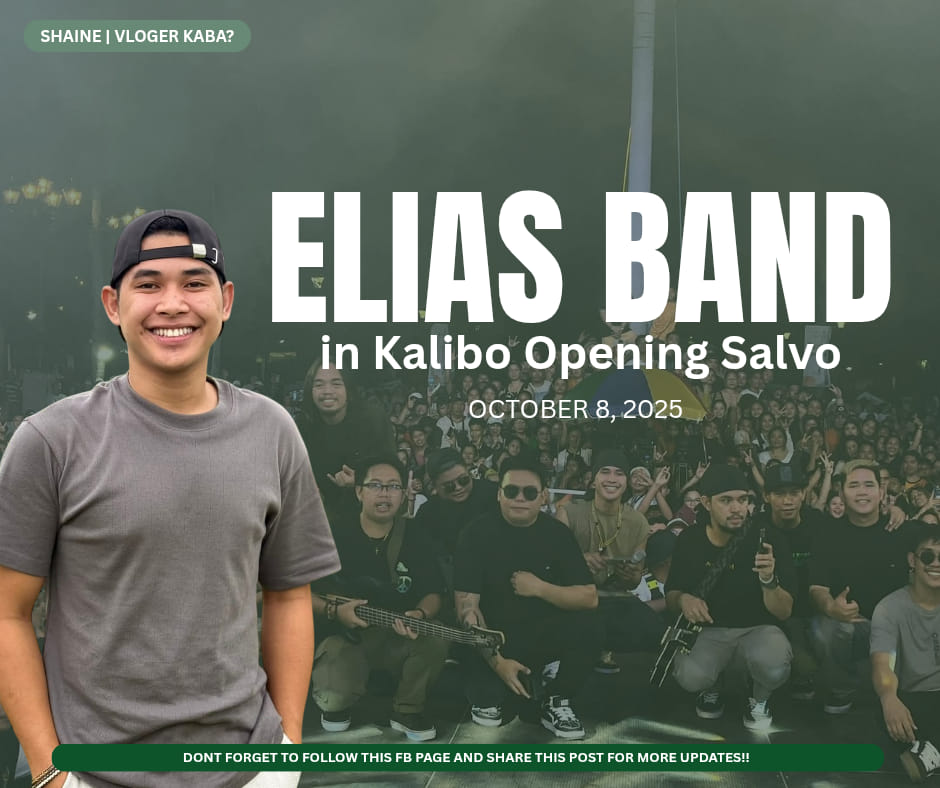 SHAINE | VLOGER KABA?

ELIAS BAND
in Kalibo Opening Salvo

OCTOBER 8, 2025

DONT FORGET TO FOLLOW THIS FB PAGE AND SHARE THIS POST FOR MORE UPDATES!!